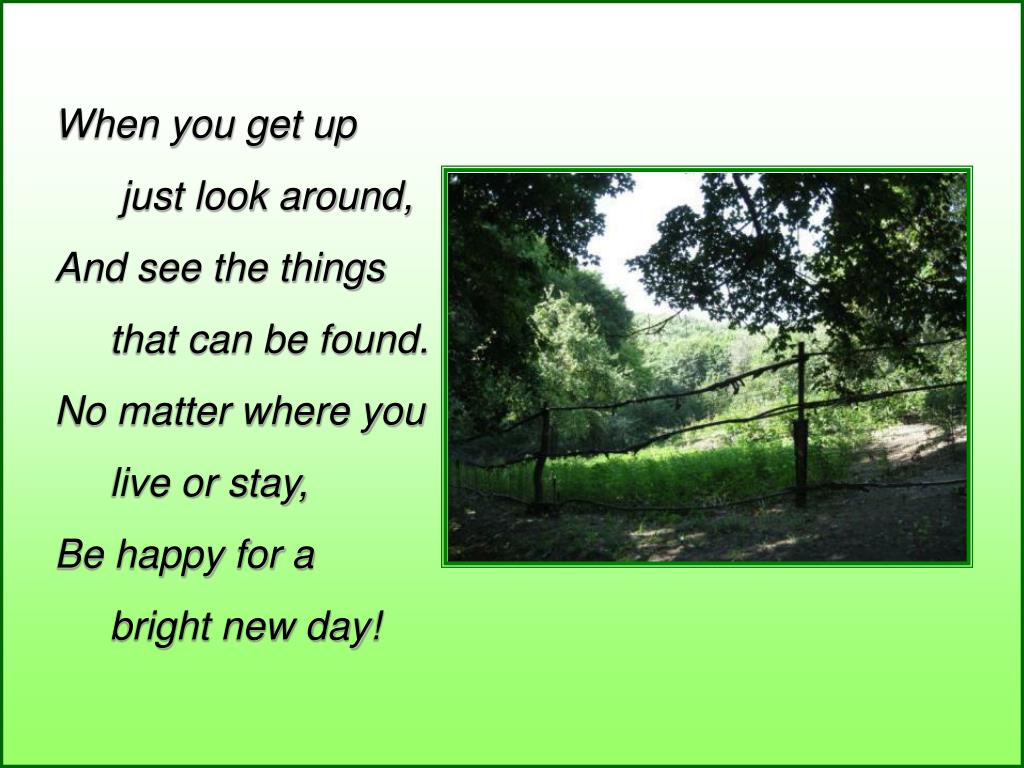 When you get up
just look around,
And see the things
that can be found.
No matter where you
live or stay,
Be happy for a
bright new day!